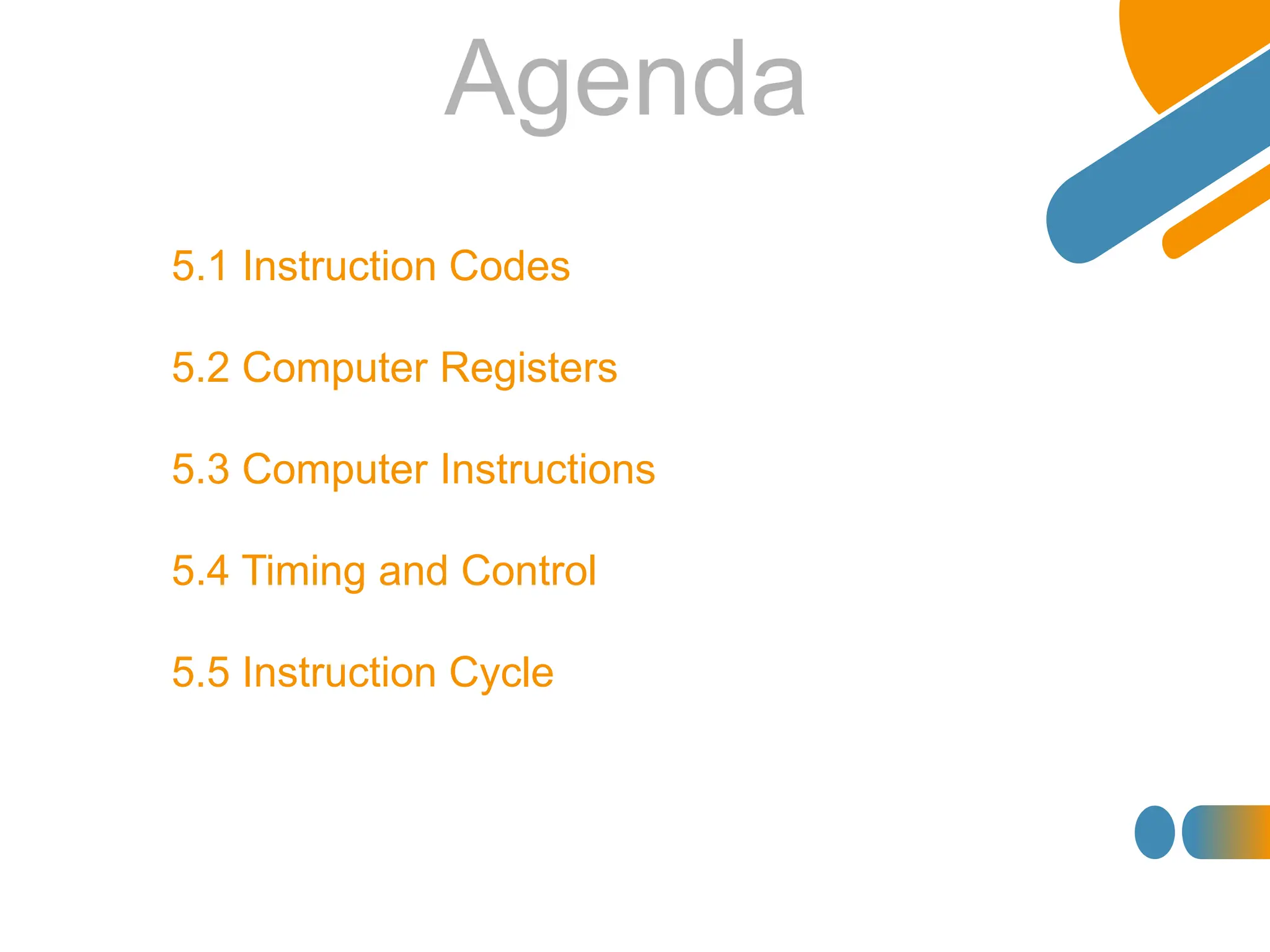 Agenda

5.1 Instruction Codes

5.2 Computer Registers

5.3 Computer Instructions

5.4 Timing and Control

5.5 Instruction Cycle